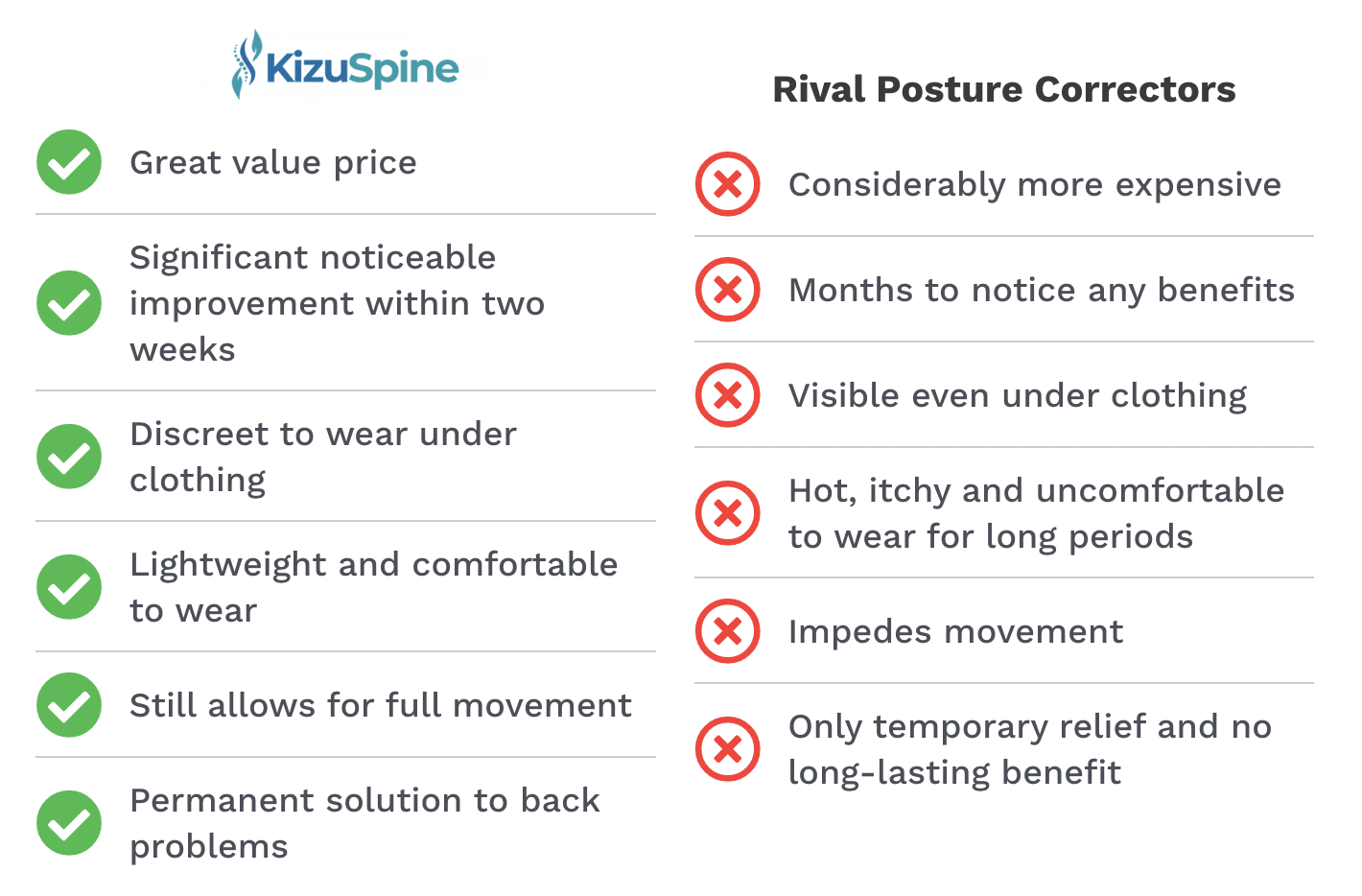 KizuSpine

Great value price

Significant noticeable improvement within two weeks

Discreet to wear under clothing

Lightweight and comfortable to wear

Still allows for full movement

Permanent solution to back problems

Rival Posture Correctors

Considerably more expensive

Months to notice any benefits

Visible even under clothing

Hot, itchy and uncomfortable to wear for long periods

Impedes movement

Only temporary relief and no long-lasting benefit